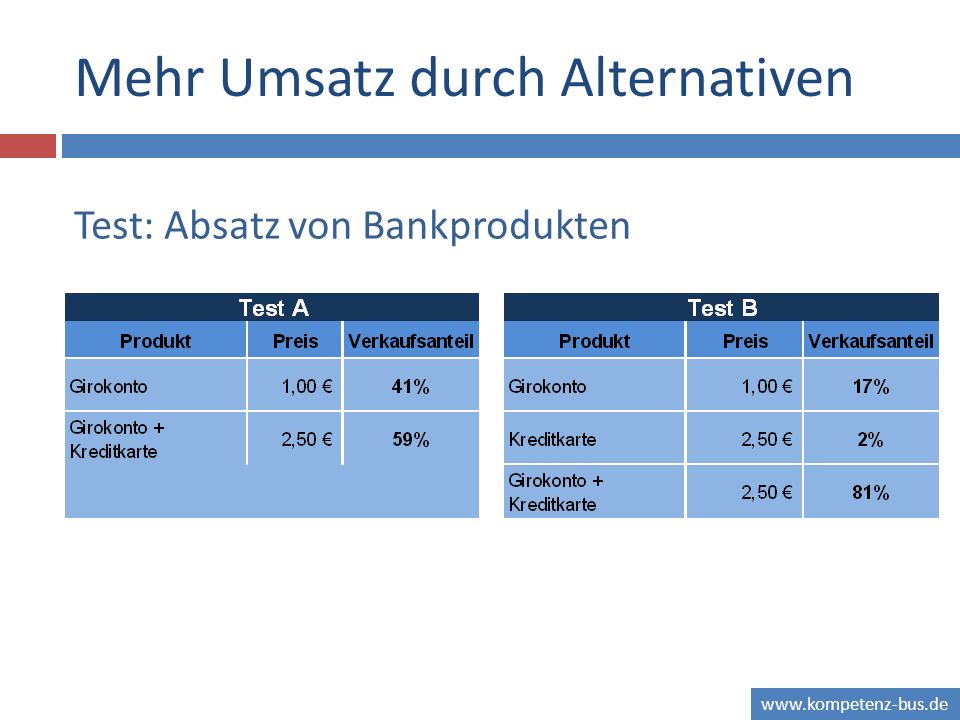 Mehr Umsatz durch Alternativen

Test: Absatz von Bankprodukten

Test A

| Produkt | Preis | Verkaufsanteil |
|---|---|---|
| Girokonto | 1,00 € | 41% |
| Girokonto + Kreditkarte | 2,50 € | 59% |

Test B

| Produkt | Preis | Verkaufsanteil |
|---|---|---|
| Girokonto | 1,00 € | 17% |
| Kreditkarte | 2,50 € | 2% |
| Girokonto + Kreditkarte | 2,50 € | 81% |

www.kompetenz-bus.de